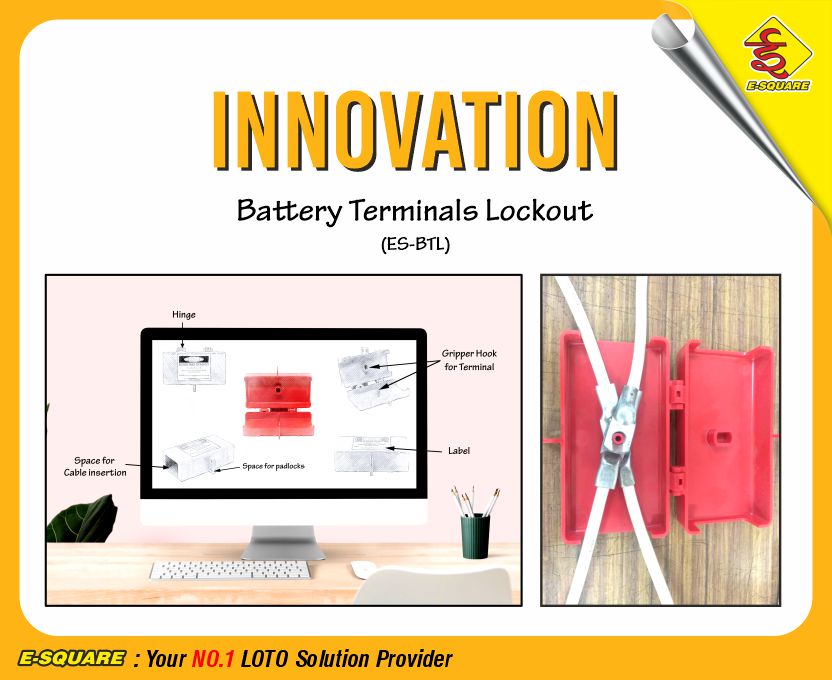 E-SQUARE

INNOVATION

Battery Terminals Lockout
(ES-BTL)

Hinge

Gripper Hook for Terminal

Space for Cable insertion

Space for padlocks

Label

E-SQUARE : Your NO.1 LOTO Solution Provider